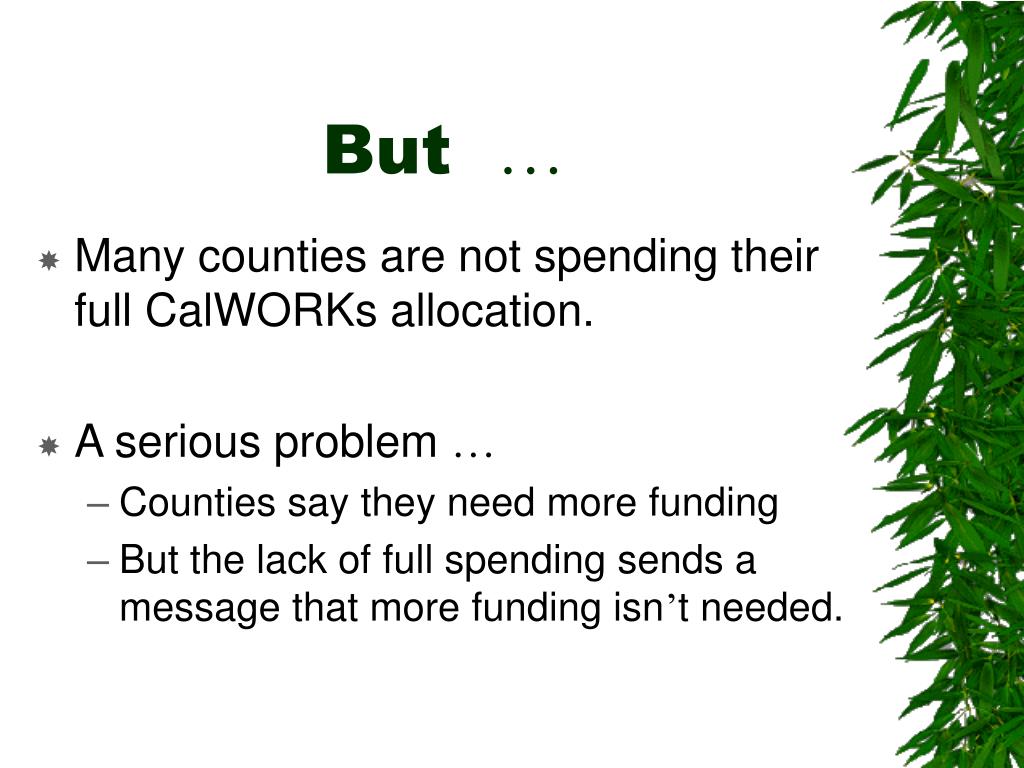 But …

Many counties are not spending their full CalWORKs allocation.

A serious problem …
– Counties say they need more funding
– But the lack of full spending sends a message that more funding isn’t needed.